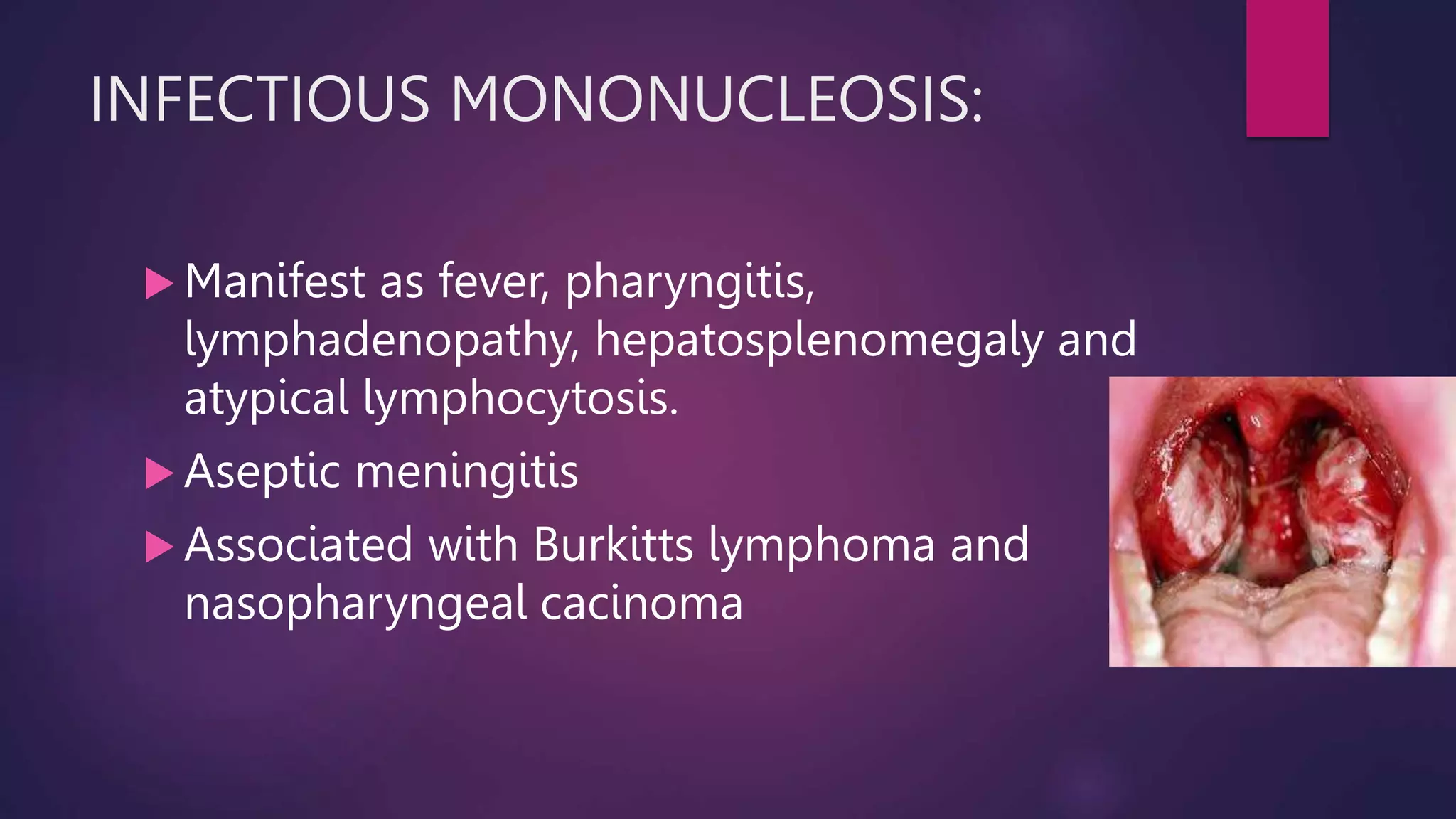 INFECTIOUS MONONUCLEOSIS:

▶ Manifest as fever, pharyngitis, lymphadenopathy, hepatosplenomegaly and atypical lymphocytosis.

▶ Aseptic meningitis

▶ Associated with Burkitts lymphoma and nasopharyngeal cacinoma